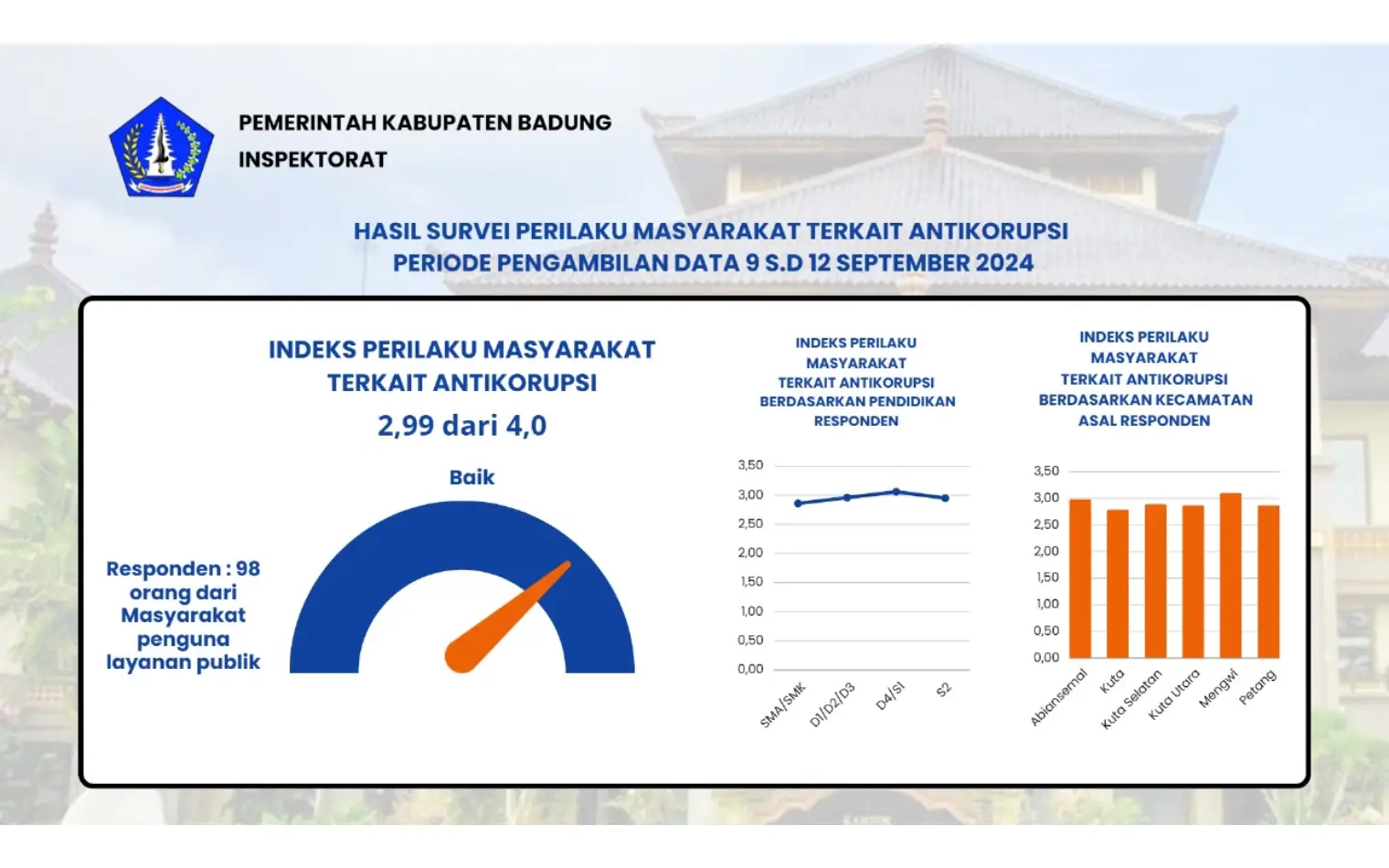 PEMERINTAH KABUPATEN BADUNG
INSPEKTORAT

HASIL SURVEI PERILAKU MASYARAKAT TERKAIT ANTIKORUPSI
PERIODE PENGAMBILAN DATA 9 S.D 12 SEPTEMBER 2024

INDEKS PERILAKU MASYARAKAT TERKAIT ANTIKORUPSI
2,99 dari 4,0

Baik

Responden : 98 orang dari Masyarakat penguna layanan publik

INDEKS PERILAKU MASYARAKAT TERKAIT ANTIKORUPSI BERDASARKAN PENDIDIKAN RESPONDEN

3,50
3,00
2,50
2,00
1,50
1,00
0,50
0,00

SMA/SMK
D1/D2/D3
D4/S1
S2

INDEKS PERILAKU MASYARAKAT TERKAIT ANTIKORUPSI BERDASARKAN KECAMATAN ASAL RESPONDEN

3,50
3,00
2,50
2,00
1,50
1,00
0,50
0,00

Abiansemal
Kuta
Kuta Selatan
Kuta Utara
Mengwi
Petang